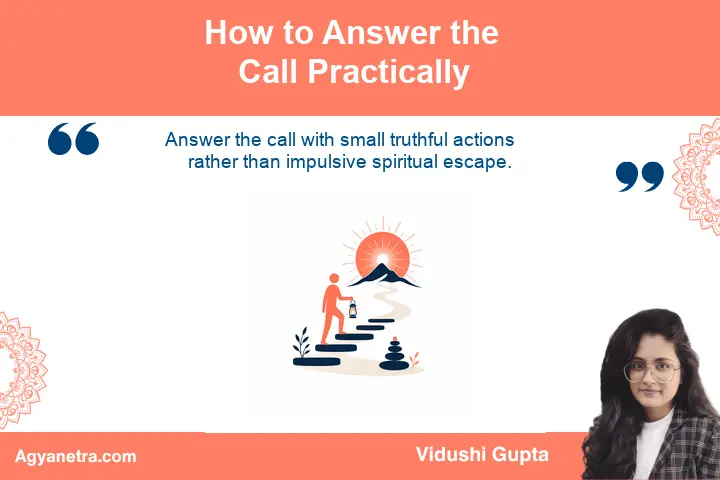 How to Answer the Call Practically

“

Answer the call with small truthful actions rather than impulsive spiritual escape.

”

Agyanetra.com

Vidushi Gupta